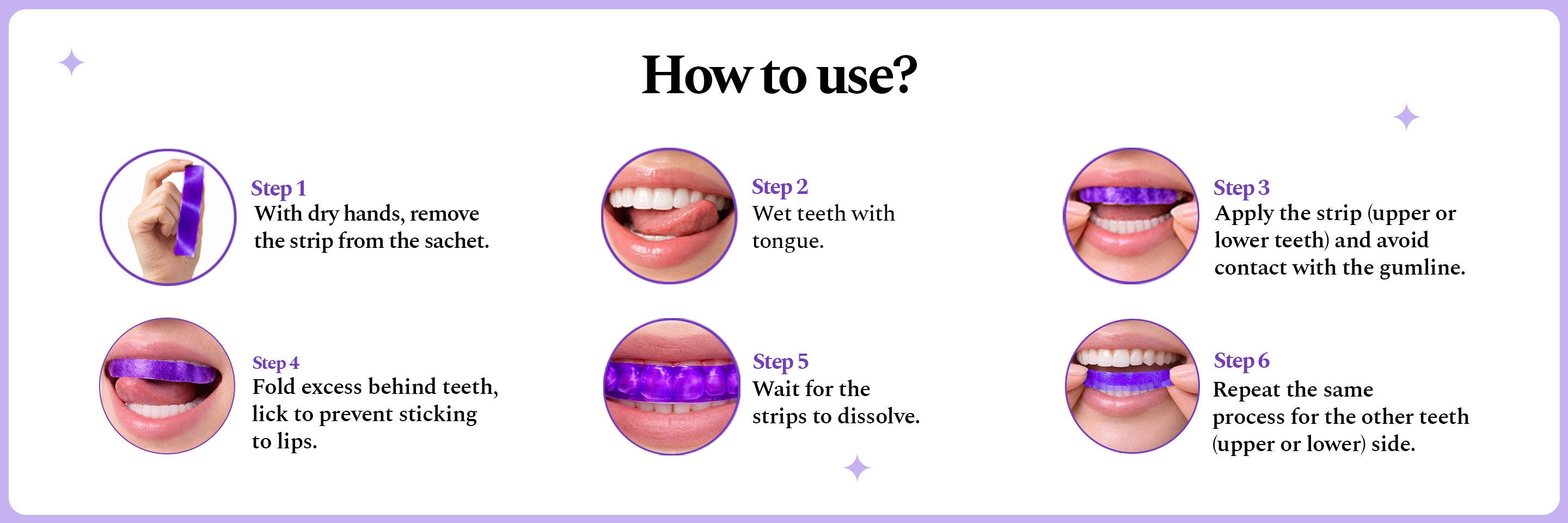 How to use?

Step 1
With dry hands, remove the strip from the sachet.

Step 2
Wet teeth with tongue.

Step 3
Apply the strip (upper or lower teeth) and avoid contact with the gumline.

Step 4
Fold excess behind teeth, lick to prevent sticking to lips.

Step 5
Wait for the strips to dissolve.

Step 6
Repeat the same process for the other teeth (upper or lower) side.